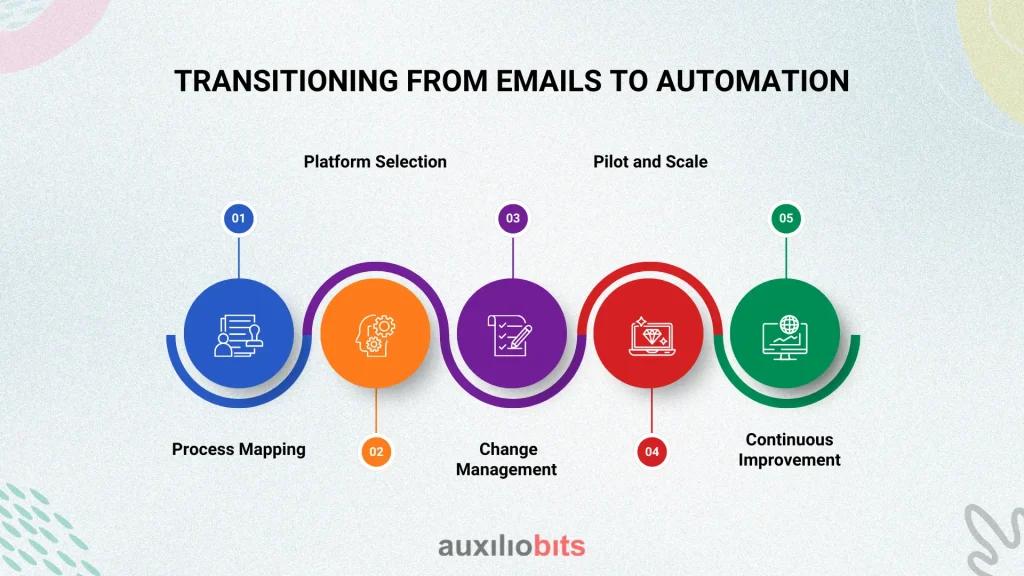 TRANSITIONING FROM EMAILS TO AUTOMATION

01

Process Mapping

Platform Selection

02

03

Change Management

Pilot and Scale

04

05

Continuous Improvement

auxiliobits